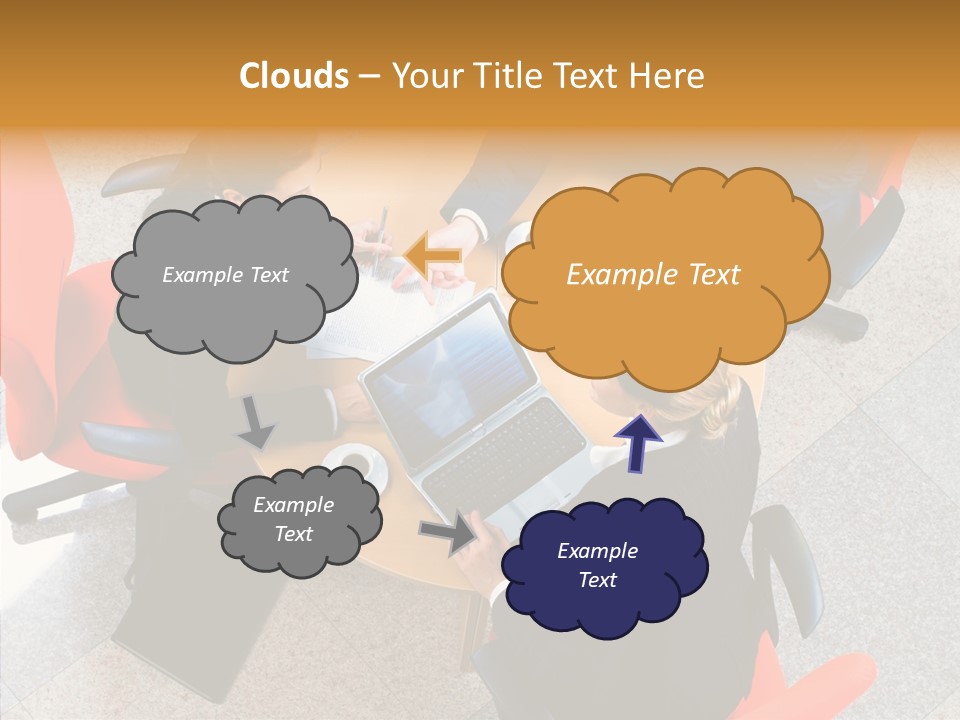 Clouds – Your Title Text Here

Example Text

Example Text

Example Text

Example Text